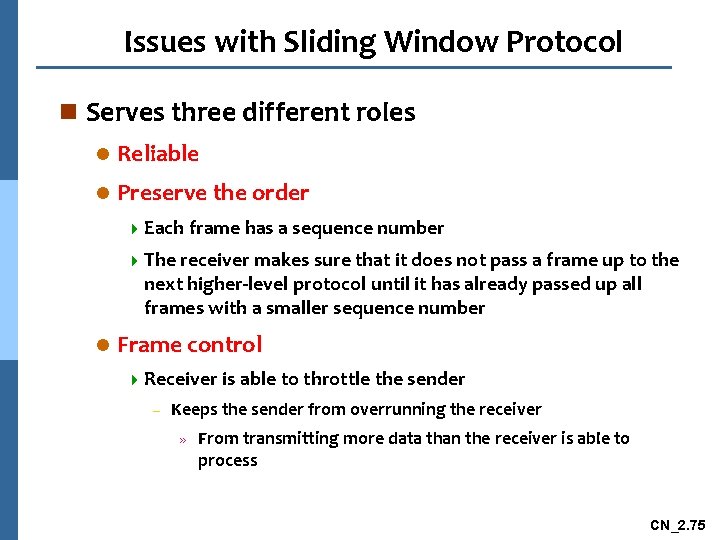 Issues with Sliding Window Protocol

Serves three different roles

Reliable

Preserve the order

Each frame has a sequence number

The receiver makes sure that it does not pass a frame up to the next higher-level protocol until it has already passed up all frames with a smaller sequence number

Frame control

Receiver is able to throttle the sender

– Keeps the sender from overrunning the receiver

» From transmitting more data than the receiver is able to process

CN_2.75